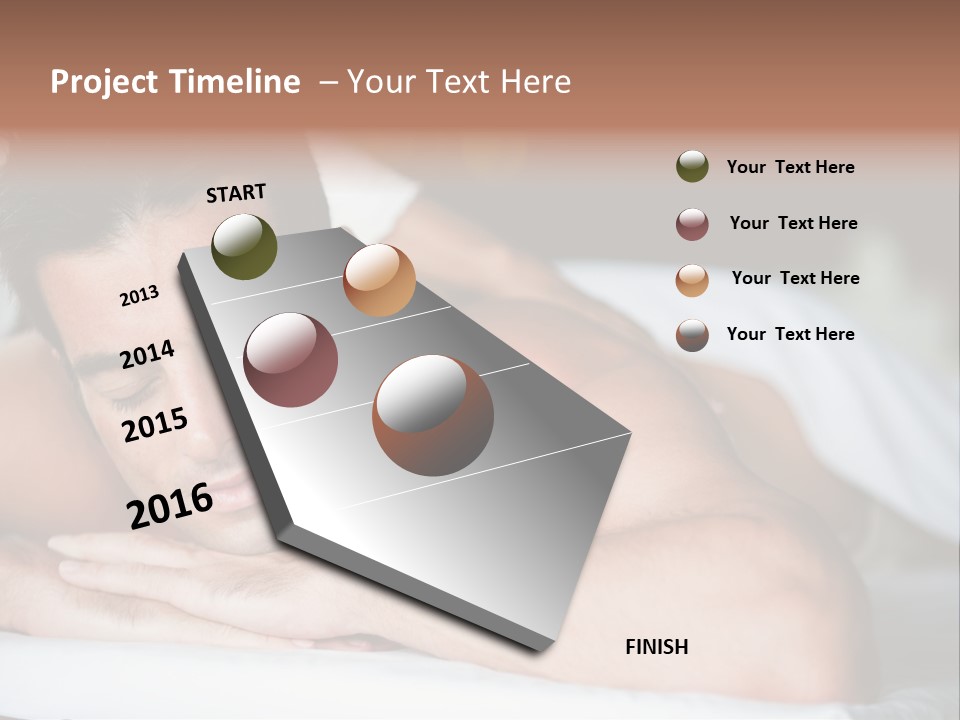 Project Timeline – Your Text Here

START

2013

2014

2015

2016

FINISH

Your Text Here

Your Text Here

Your Text Here

Your Text Here